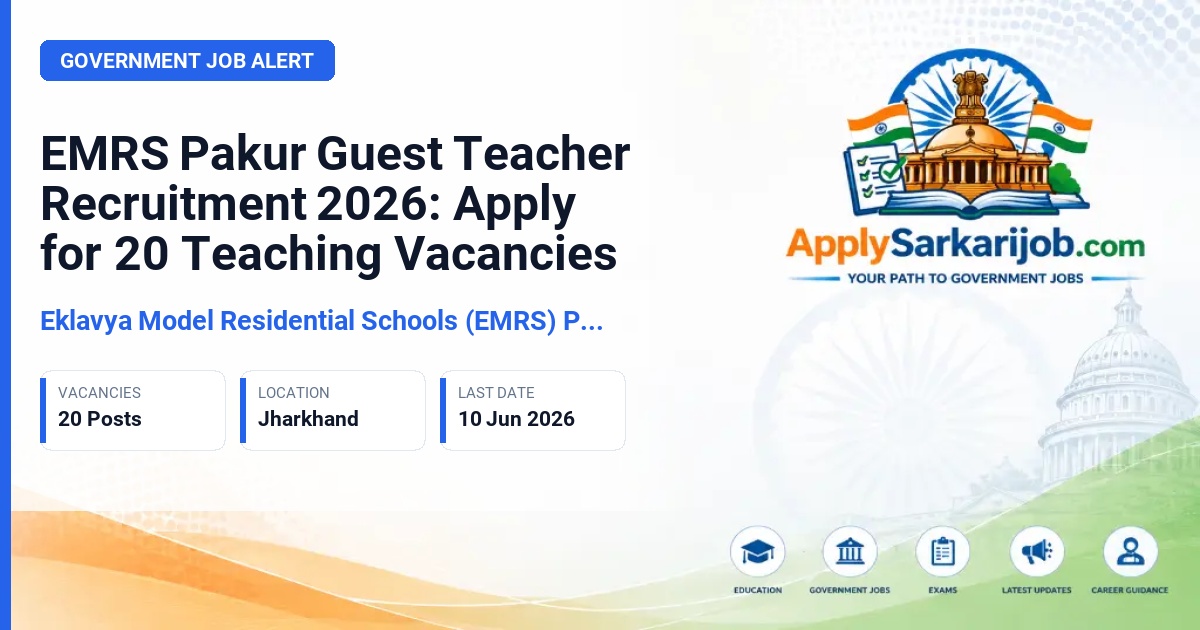 GOVERNMENT JOB ALERT

EMRS Pakur Guest Teacher Recruitment 2026: Apply for 20 Teaching Vacancies

Eklavya Model Residential Schools (EMRS) P...

VACANCIES
20 Posts

LOCATION
Jharkhand

LAST DATE
10 Jun 2026

ApplySarkarijob.com
YOUR PATH TO GOVERNMENT JOBS

EDUCATION
GOVERNMENT JOBS
EXAMS
LATEST UPDATES
CAREER GUIDANCE